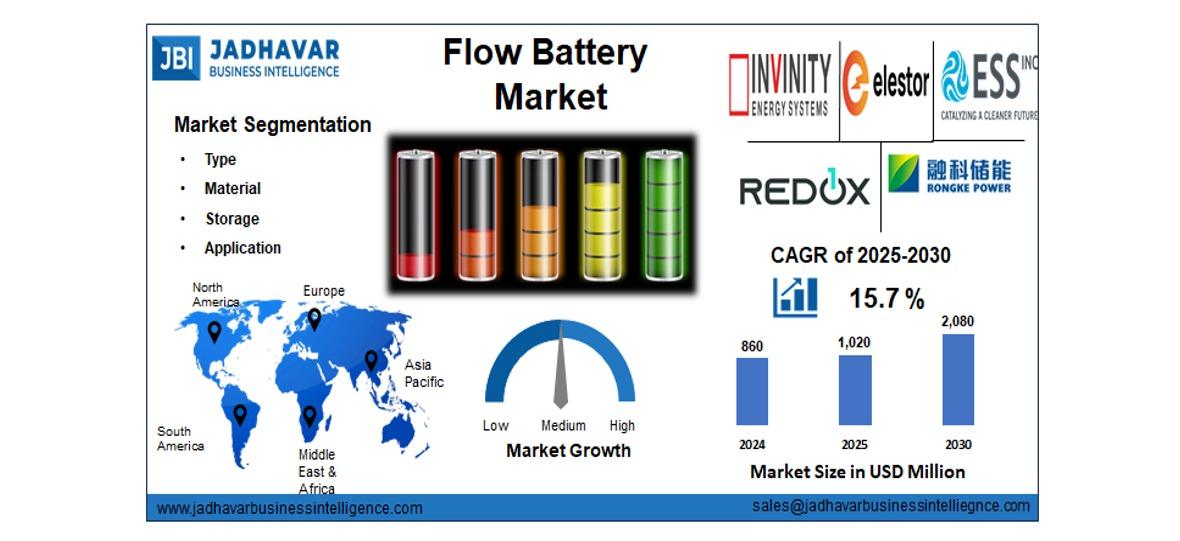 JBI JADHAVAR BUSINESS INTELLIGENCE

Flow Battery Market

INVINITY ENERGY SYSTEMS

elestor

ESS INC CATALYZING A CLEANER FUTURE

REDOX

融科储能 RONGKE POWER

Market Segmentation

• Type
• Material
• Storage
• Application

North America

Europe

Asia Pacific

South America

Middle East & Africa

Low Medium High

Market Growth

CAGR of 2025-2030

15.7 %

860

1,020

2,080

2024 2025 2030

Market Size in USD Million

www.jadhavarbusinessintelligence.com

sales@jadhavarbusinessintelliegnce.com